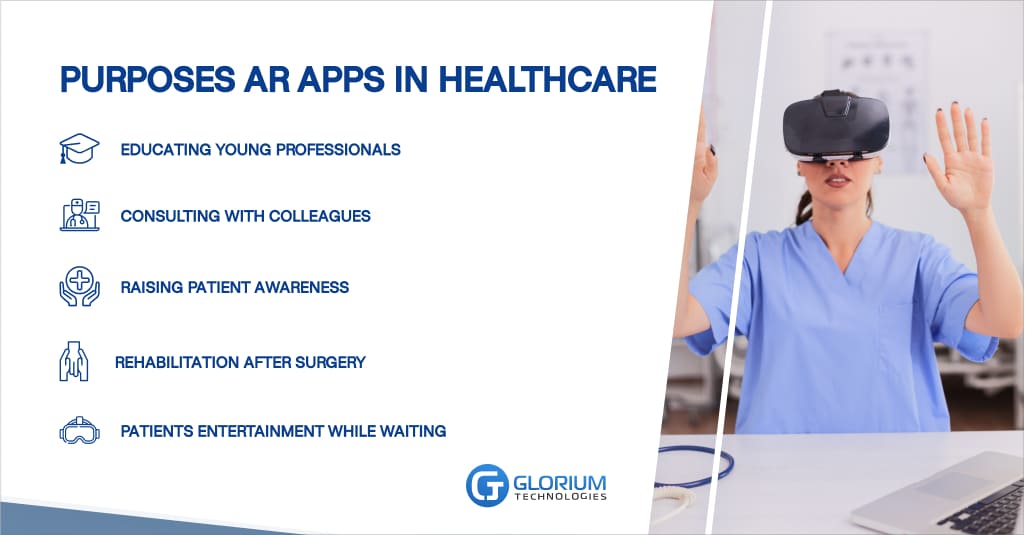 PURPOSES AR APPS IN HEALTHCARE

EDUCATING YOUNG PROFESSIONALS

CONSULTING WITH COLLEAGUES

RAISING PATIENT AWARENESS

REHABILITATION AFTER SURGERY

PATIENTS ENTERTAINMENT WHILE WAITING

GLORIUM TECHNOLOGIES